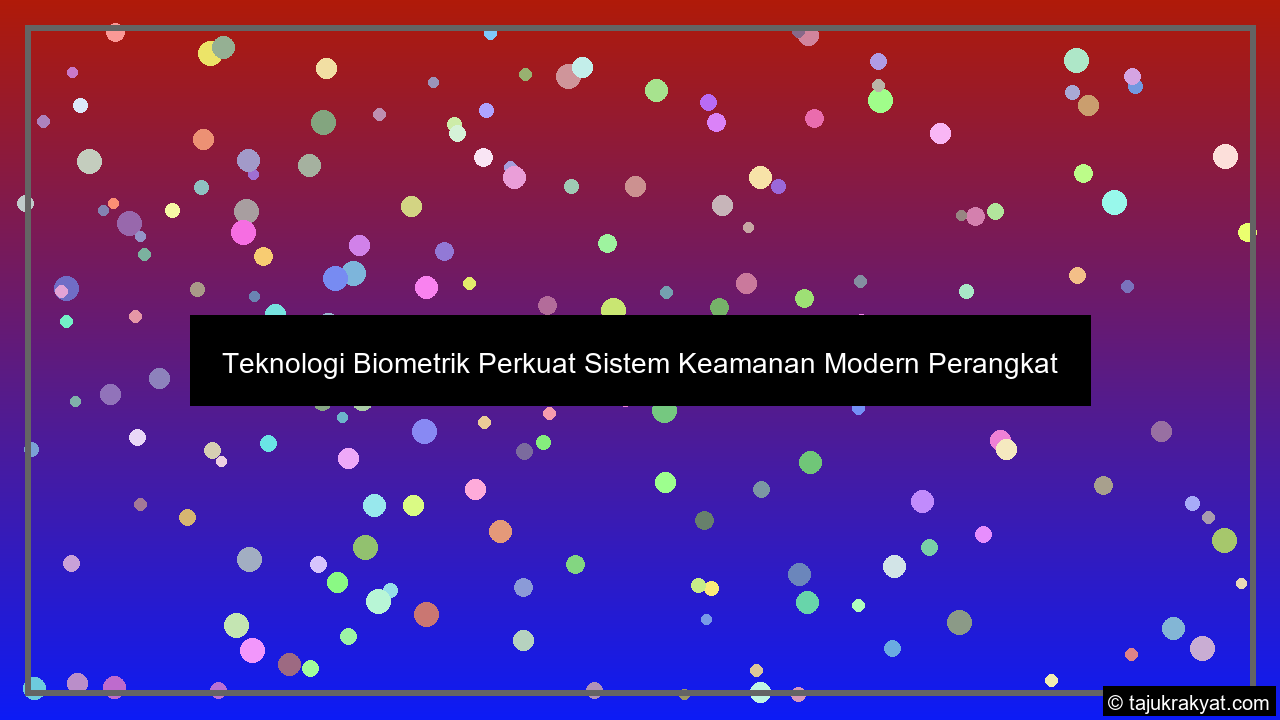 Teknologi Biometrik Perkuat Sistem Keamanan Modern Perangkat

© tajukrakyat.com